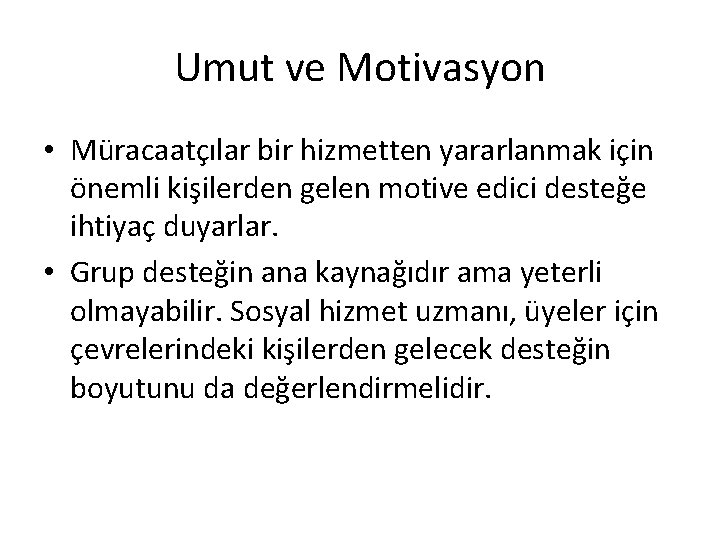 Umut ve Motivasyon

• Müracaatçılar bir hizmetten yararlanmak için önemli kişilerden gelen motive edici desteğe ihtiyaç duyarlar.

• Grup desteğin ana kaynağıdır ama yeterli olmayabilir. Sosyal hizmet uzmanı, üyeler için çevrelerindeki kişilerden gelecek desteğin boyutunu da değerlendirmelidir.